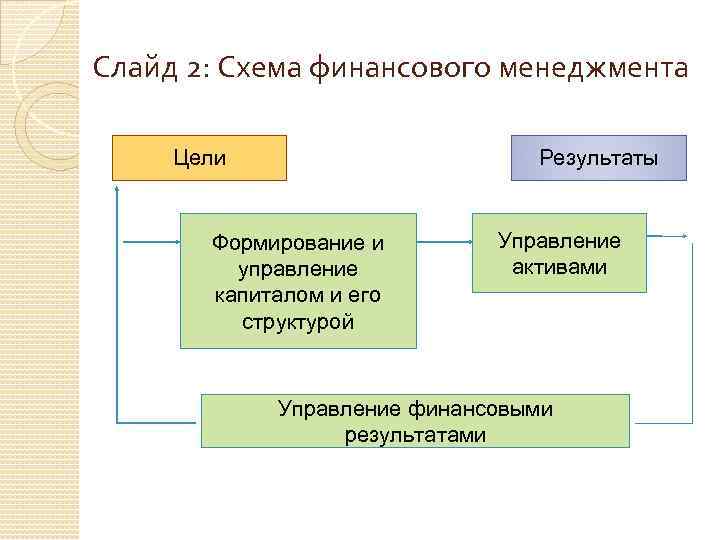 Слайд 2: Схема финансового менеджмента

Цели

Результаты

Формирование и управление капиталом и его структурой

Управление активами

Управление финансовыми результатами